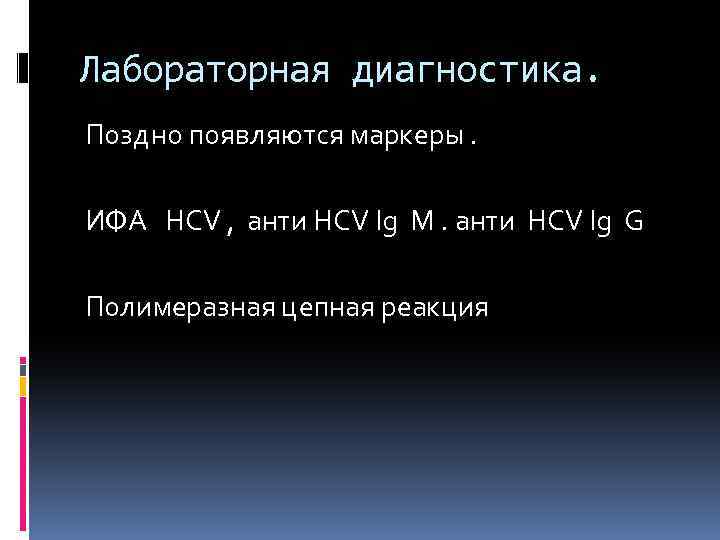 Лабораторная диагностика.

Поздно появляются маркеры .

ИФА HCV , анти HCV Ig M . анти HCV Ig G

Полимеразная цепная реакция